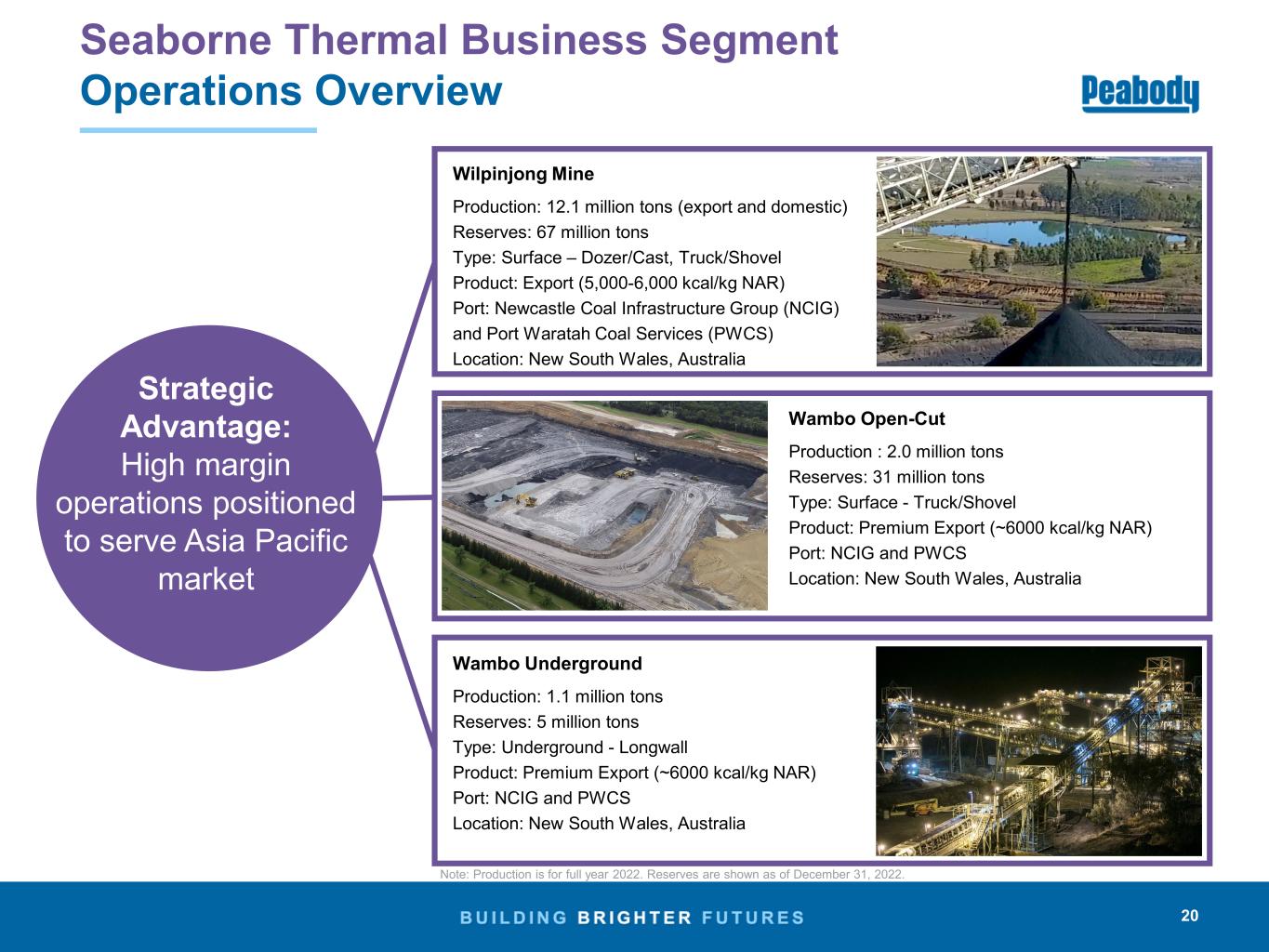 Seaborne Thermal Business Segment
Operations Overview

Peabody

Strategic Advantage:
High margin operations positioned to serve Asia Pacific market

Wilpinjong Mine
Production: 12.1 million tons (export and domestic)
Reserves: 67 million tons
Type: Surface – Dozer/Cast, Truck/Shovel
Product: Export (5,000-6,000 kcal/kg NAR)
Port: Newcastle Coal Infrastructure Group (NCIG) and Port Waratah Coal Services (PWCS)
Location: New South Wales, Australia

Wambo Open-Cut
Production : 2.0 million tons
Reserves: 31 million tons
Type: Surface - Truck/Shovel
Product: Premium Export (~6000 kcal/kg NAR)
Port: NCIG and PWCS
Location: New South Wales, Australia

Wambo Underground
Production: 1.1 million tons
Reserves: 5 million tons
Type: Underground - Longwall
Product: Premium Export (~6000 kcal/kg NAR)
Port: NCIG and PWCS
Location: New South Wales, Australia

Note: Production is for full year 2022. Reserves are shown as of December 31, 2022.

BUILDING BRIGHTER FUTURES

20